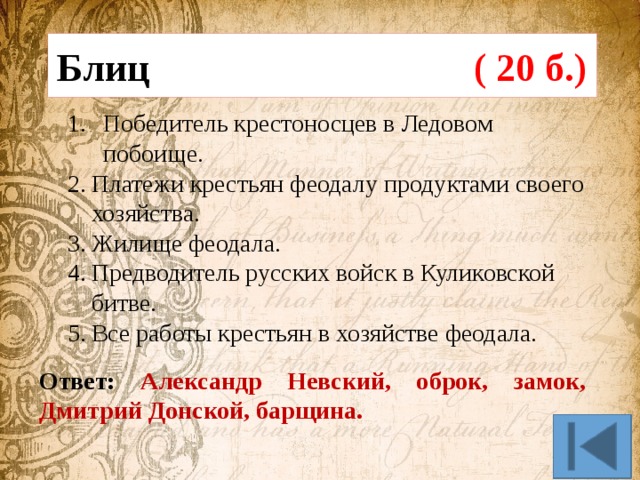 Блиц ( 20 б.)

1. Победитель крестоносцев в Ледовом побоище.
2. Платежи крестьян феодалу продуктами своего хозяйства.
3. Жилище феодала.
4. Предводитель русских войск в Куликовской битве.
5. Все работы крестьян в хозяйстве феодала.

Ответ: Александр Невский, оброк, замок, Дмитрий Донской, барщина.